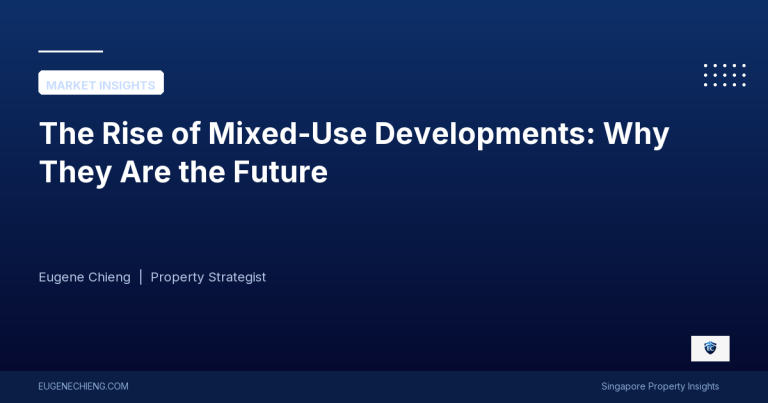 MARKET INSIGHTS

The Rise of Mixed-Use Developments: Why They Are the Future

Eugene Chieng | Property Strategist

EUGENECHIENG.COM

Singapore Property Insights